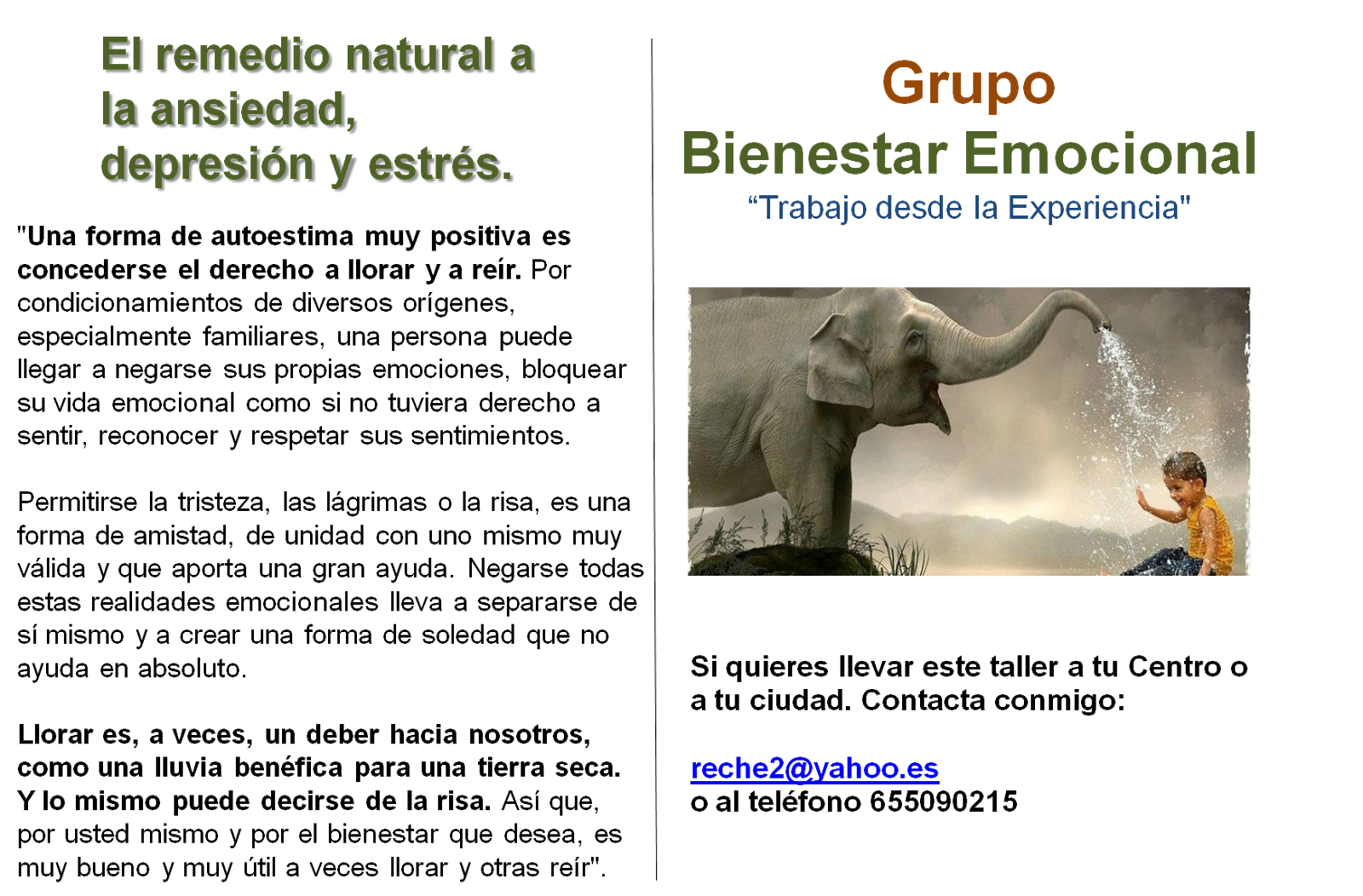 El remedio natural a la ansiedad, depresión y estrés.

"Una forma de autoestima muy positiva es concederse el derecho a llorar y a reír. Por condicionamientos de diversos orígenes, especialmente familiares, una persona puede llegar a negarse sus propias emociones, bloquear su vida emocional como si no tuviera derecho a sentir, reconocer y respetar sus sentimientos.

Permitirse la tristeza, las lágrimas o la risa, es una forma de amistad, de unidad con uno mismo muy válida y que aporta una gran ayuda. Negarse todas estas realidades emocionales lleva a separarse de sí mismo y a crear una forma de soledad que no ayuda en absoluto.

Llorar es, a veces, un deber hacia nosotros, como una lluvia benéfica para una tierra seca. Y lo mismo puede decirse de la risa. Así que, por usted mismo y por el bienestar que desea, es muy bueno y muy útil a veces llorar y otras reír".

Grupo
Bienestar Emocional
“Trabajo desde la Experiencia"

Si quieres llevar este taller a tu Centro o a tu ciudad. Contacta conmigo:

reche2@yahoo.es
o al teléfono 655090215